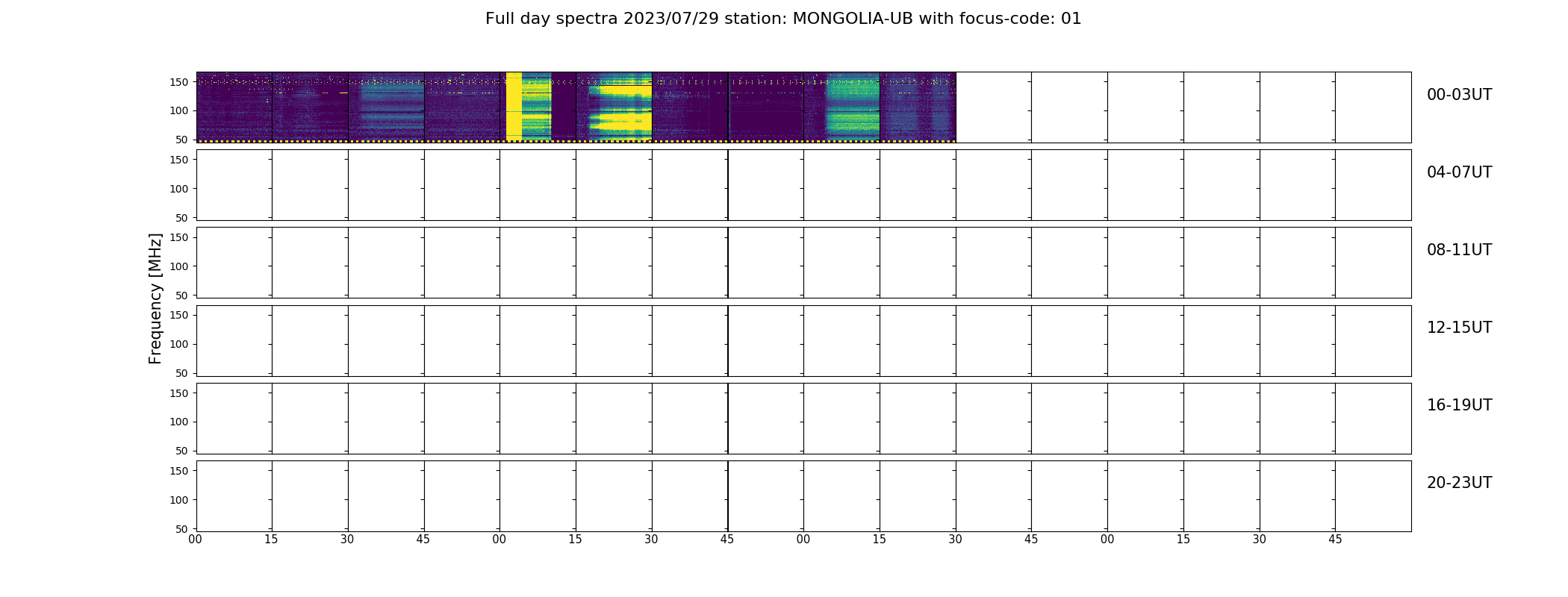 Full day spectra 2023/07/29 station: MONGOLIA-UB with focus-code: 01

Frequency [MHz]

150
100
50
00-03UT

150
100
50
04-07UT

150
100
50
08-11UT

150
100
50
12-15UT

150
100
50
16-19UT

150
100
50
20-23UT

00 15 30 45 00 15 30 45 00 15 30 45 00 15 30 45